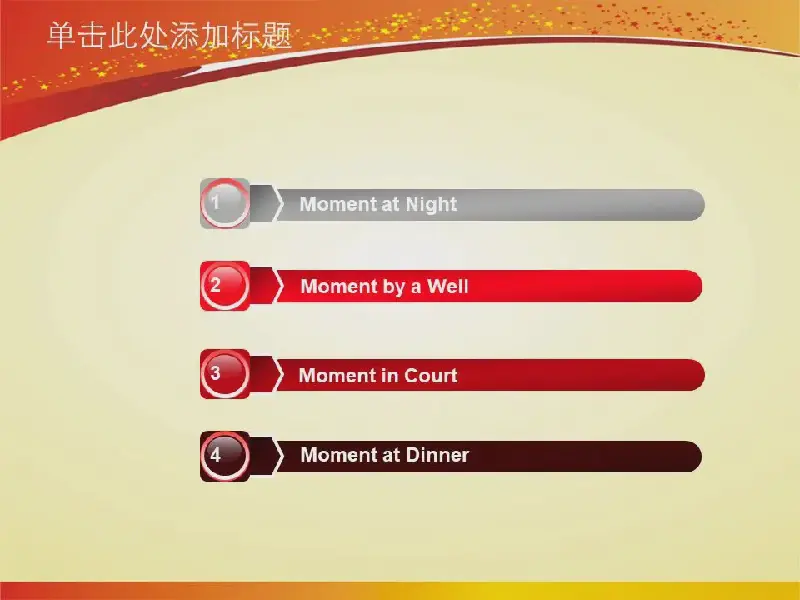 单击此处添加标题

1 Moment at Night

2 Moment by a Well

3 Moment in Court

4 Moment at Dinner